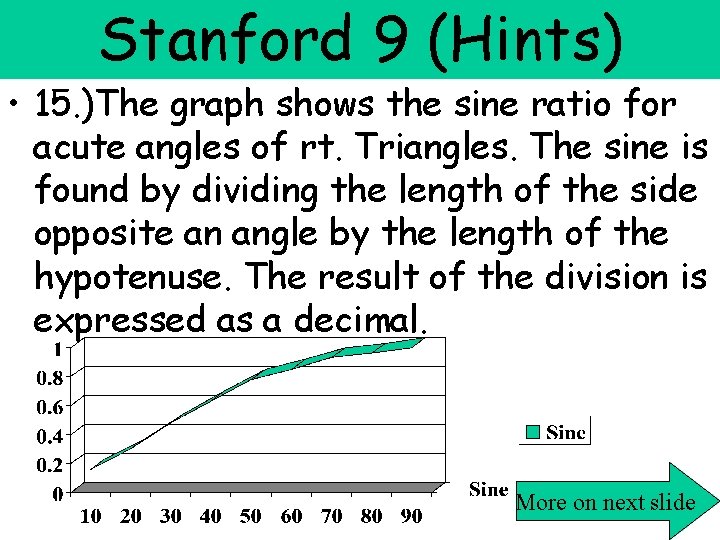 Stanford 9 (Hints)

• 15.)The graph shows the sine ratio for acute angles of rt. Triangles. The sine is found by dividing the length of the side opposite an angle by the length of the hypotenuse. The result of the division is expressed as a decimal.

1
0.8
0.6
0.4
0.2
0

10 20 30 40 50 60 70 80 90

Sine

Sine

More on next slide